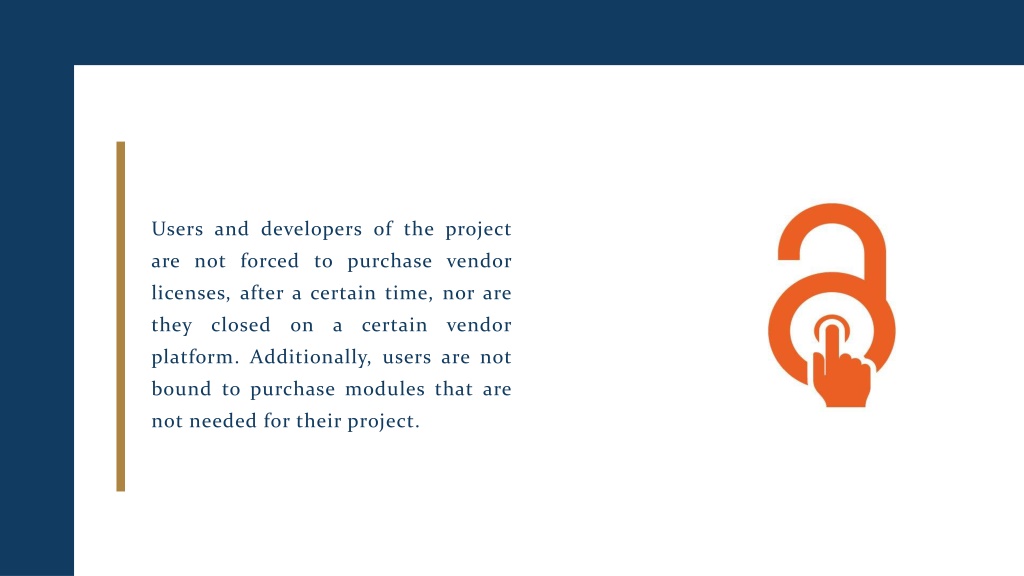 Users and developers of the project are not forced to purchase vendor licenses, after a certain time, nor are they closed on a certain vendor platform. Additionally, users are not bound to purchase modules that are not needed for their project.